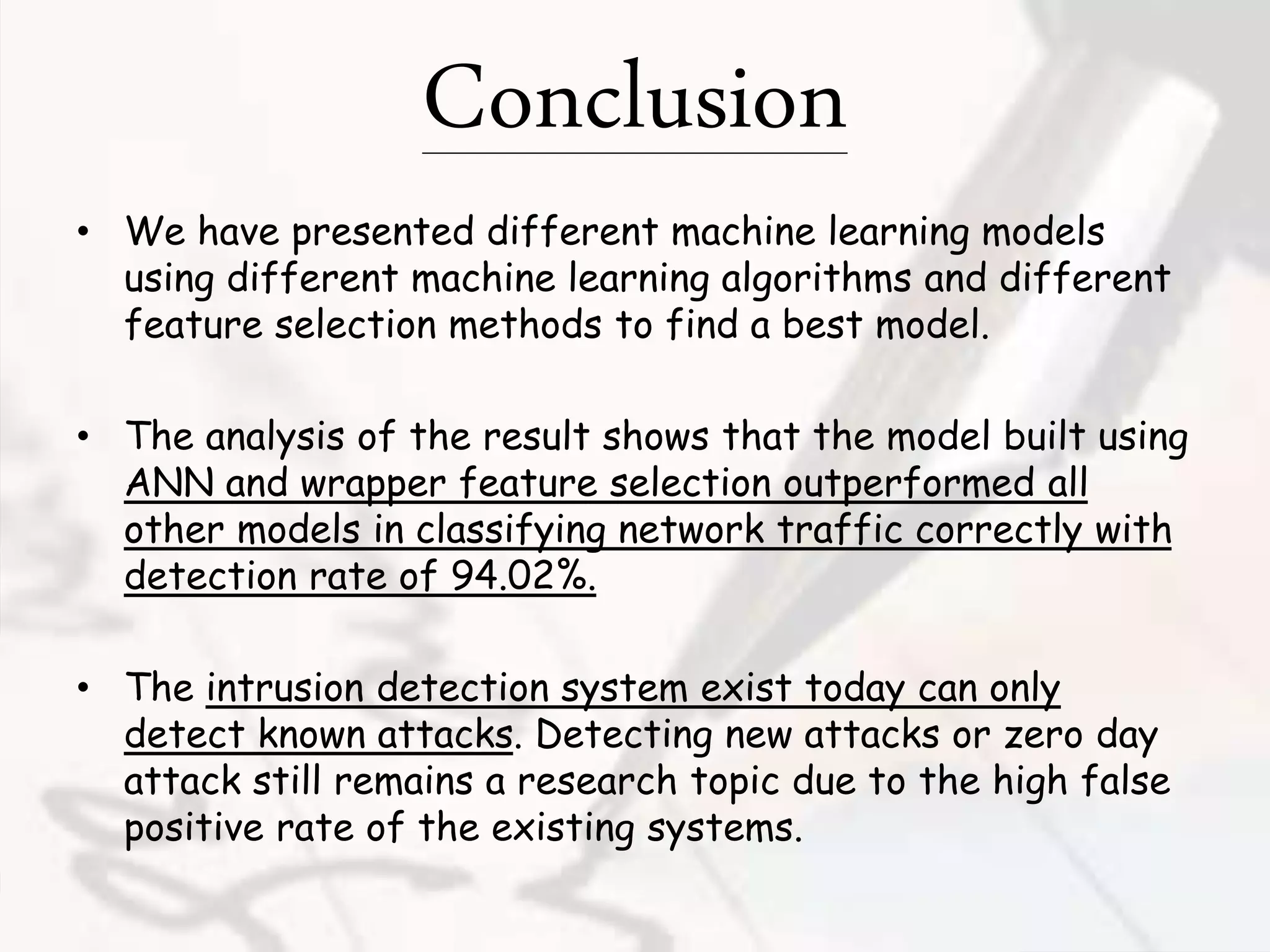 Conclusion

• We have presented different machine learning models using different machine learning algorithms and different feature selection methods to find a best model.

• The analysis of the result shows that the model built using ANN and wrapper feature selection outperformed all other models in classifying network traffic correctly with detection rate of 94.02%.

• The intrusion detection system exist today can only detect known attacks. Detecting new attacks or zero day attack still remains a research topic due to the high false positive rate of the existing systems.